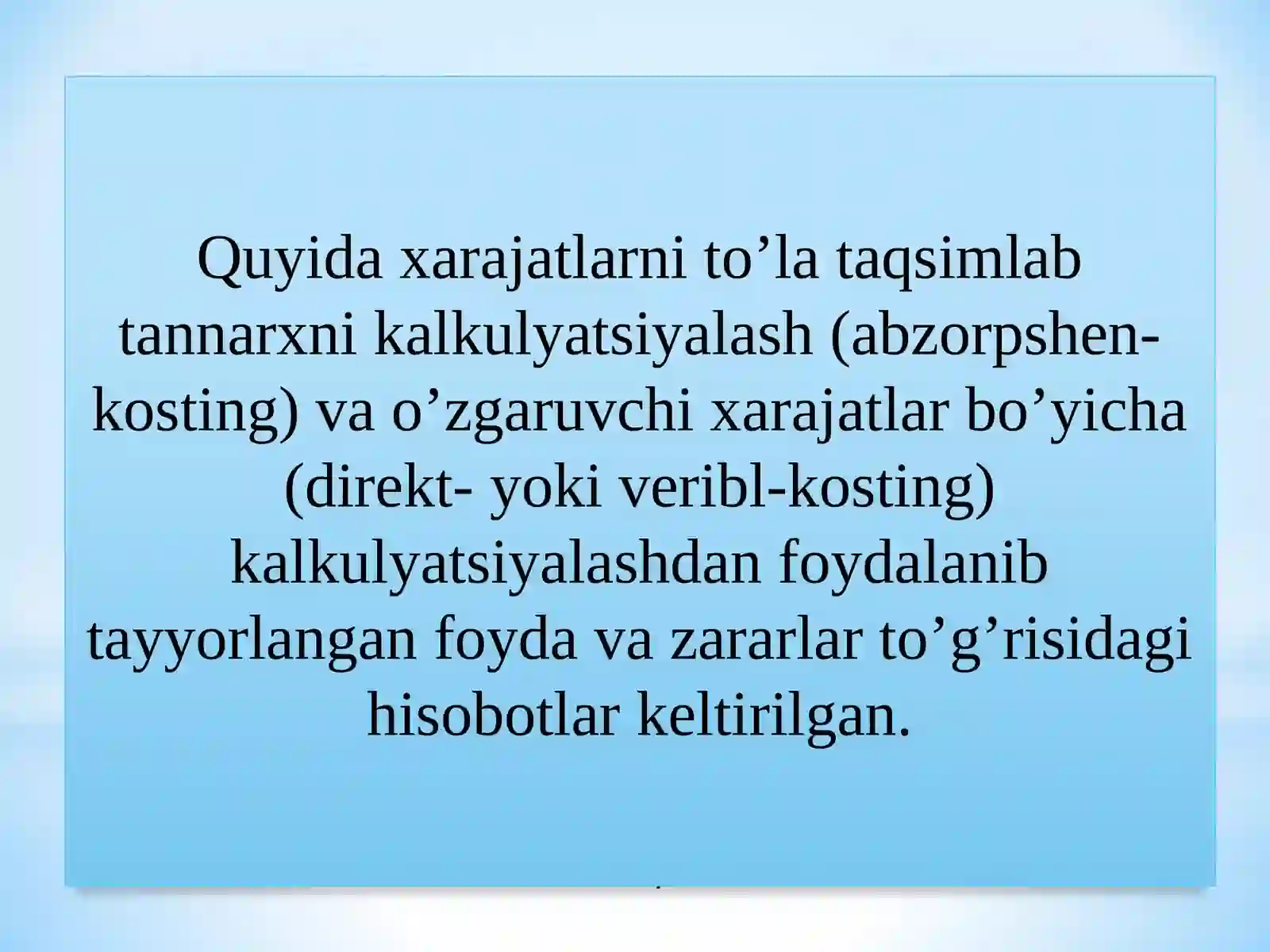 Quyida xarajatlarni to’la taqsimlab tannarxni kalkulyatsiyalash (abzorpshen-kosting) va o’zgaruvchi xarajatlar bo’yicha (direkt- yoki veribl-kosting) kalkulyatsiyalashdan foydalanib tayyorlangan foyda va zararlar to’g’risidagi hisobotlar keltirilgan.